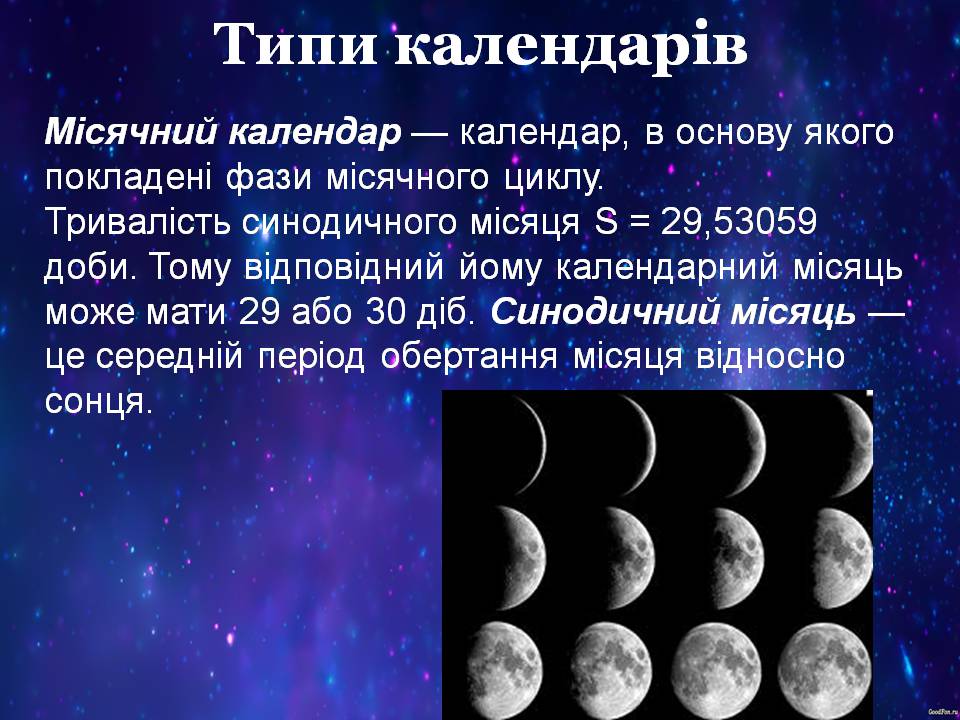 Типи календарів

Місячний календар — календар, в основу якого покладені фази місячного циклу.
Тривалість синодичного місяця S = 29,53059 доби. Тому відповідний йому календарний місяць може мати 29 або 30 діб. Синодичний місяць — це середній період обертання місяця відносно сонця.

GoodFon.ru